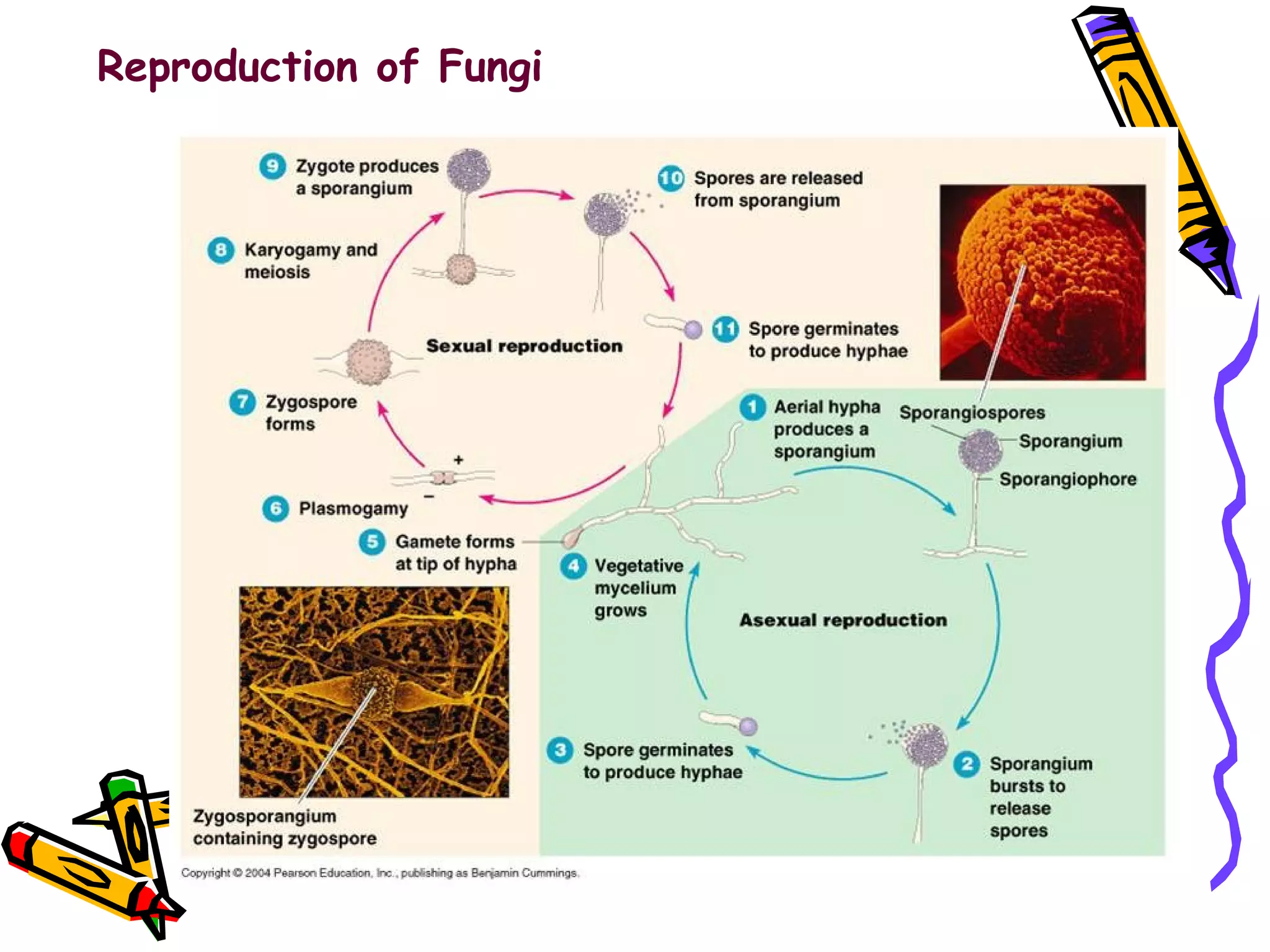 Reproduction of Fungi

9 Zygote produces a sporangium

10 Spores are released from sporangium

8 Karyogamy and meiosis

11 Spore germinates to produce hyphae

Sexual reproduction

7 Zygospore forms

+

−

6 Plasmogamy

5 Gamete forms at tip of hypha

1 Aerial hypha produces a sporangium

Sporangiospores

Sporangium

Sporangiophore

4 Vegetative mycelium grows

Asexual reproduction

3 Spore germinates to produce hyphae

2 Sporangium bursts to release spores

Zygosporangium containing zygospore

Copyright © 2004 Pearson Education, Inc., publishing as Benjamin Cummings.